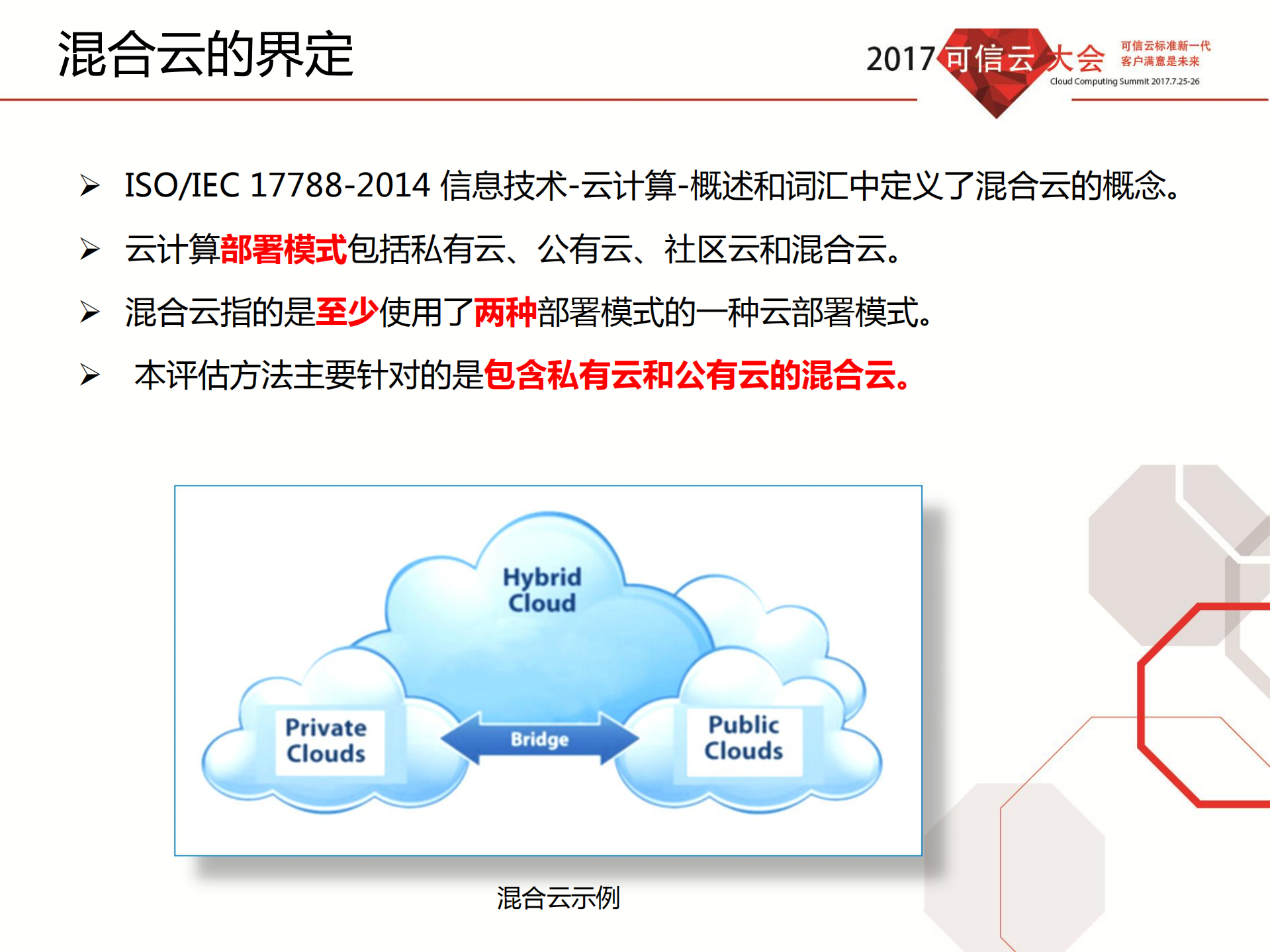 混合云的界定

2017 可信云大会
可信云标准新一代
客户满意是未来
Cloud Computing Summit 2017.7.25-26

➢ ISO/IEC 17788-2014 信息技术-云计算-概述和词汇中定义了混合云的概念。

➢ 云计算部署模式包括私有云、公有云、社区云和混合云。

➢ 混合云指的是至少使用了两种部署模式的一种云部署模式。

➢ 本评估方法主要针对的是包含私有云和公有云的混合云。

Hybrid Cloud
Private Clouds
Bridge
Public Clouds

混合云示例